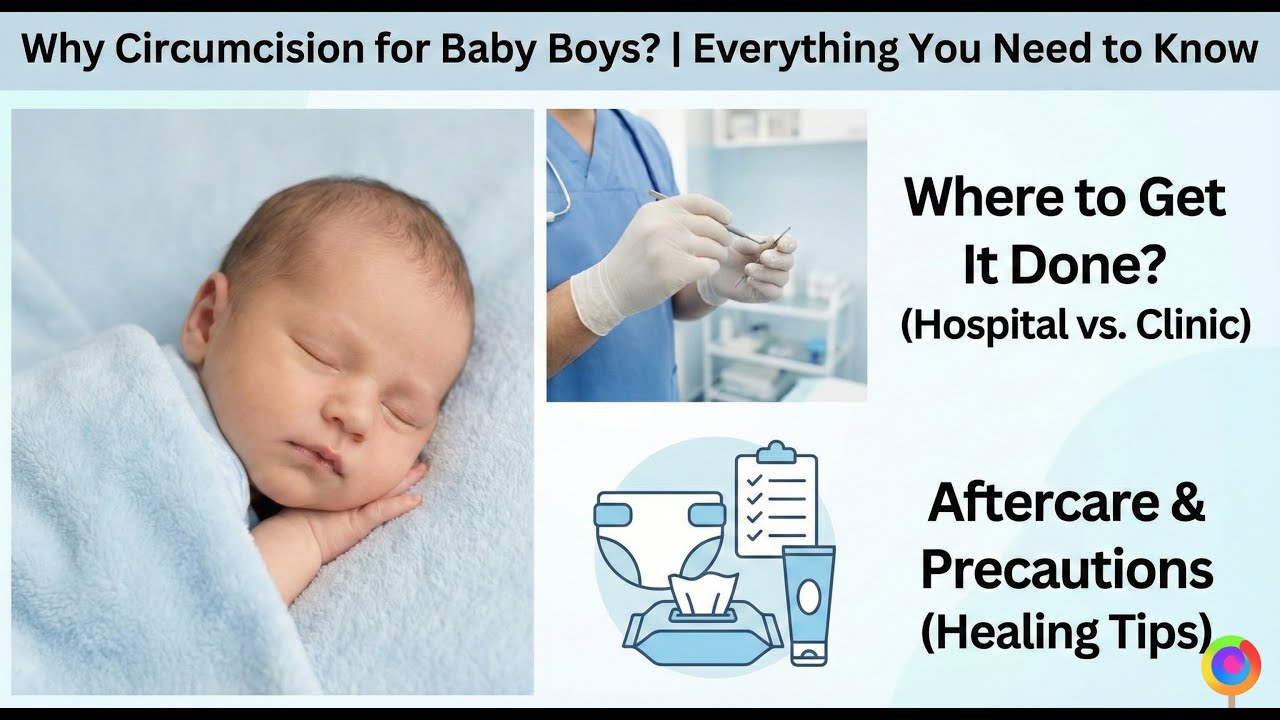 Why Circumcision for Baby Boys? | Everything You Need to Know

Where to Get It Done?
(Hospital vs. Clinic)

Aftercare & Precautions
(Healing Tips)